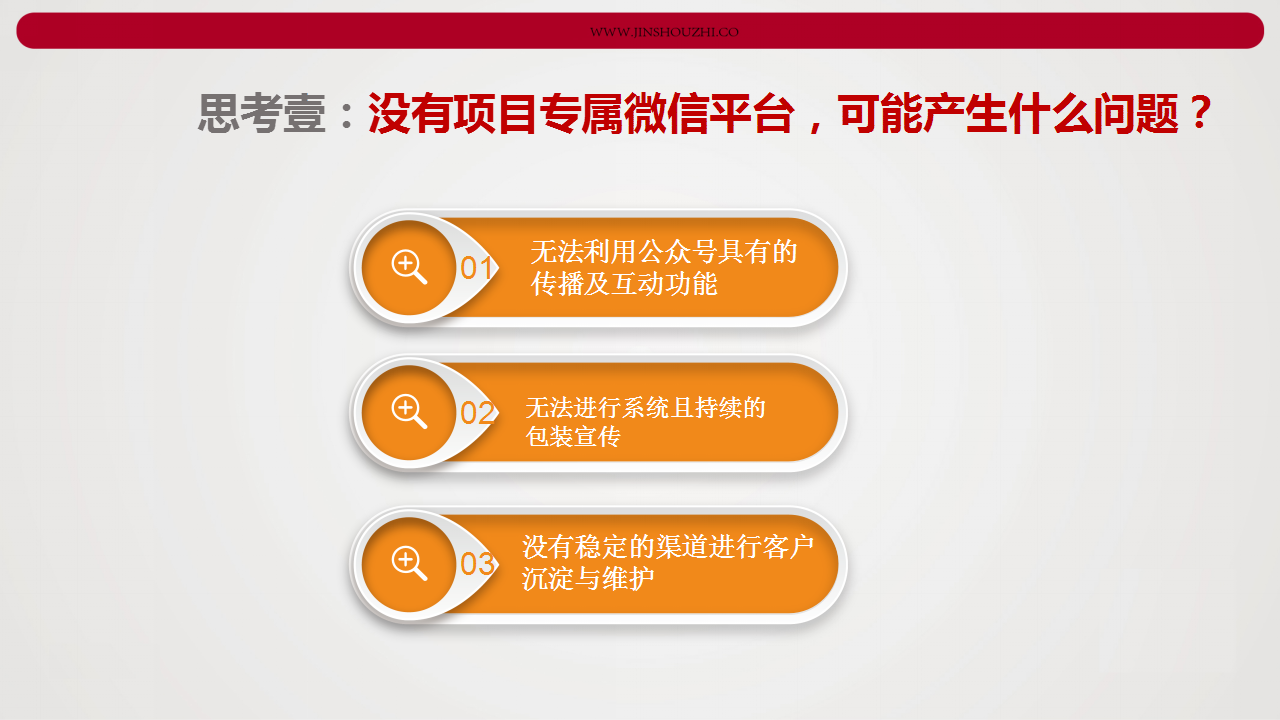 WWW.JINSHOUZHI.CO

思考壹：没有项目专属微信平台，可能产生什么问题？

01 无法利用公众号具有的传播及互动功能

02 无法进行系统且持续的包装宣传

03 没有稳定的渠道进行客户沉淀与维护